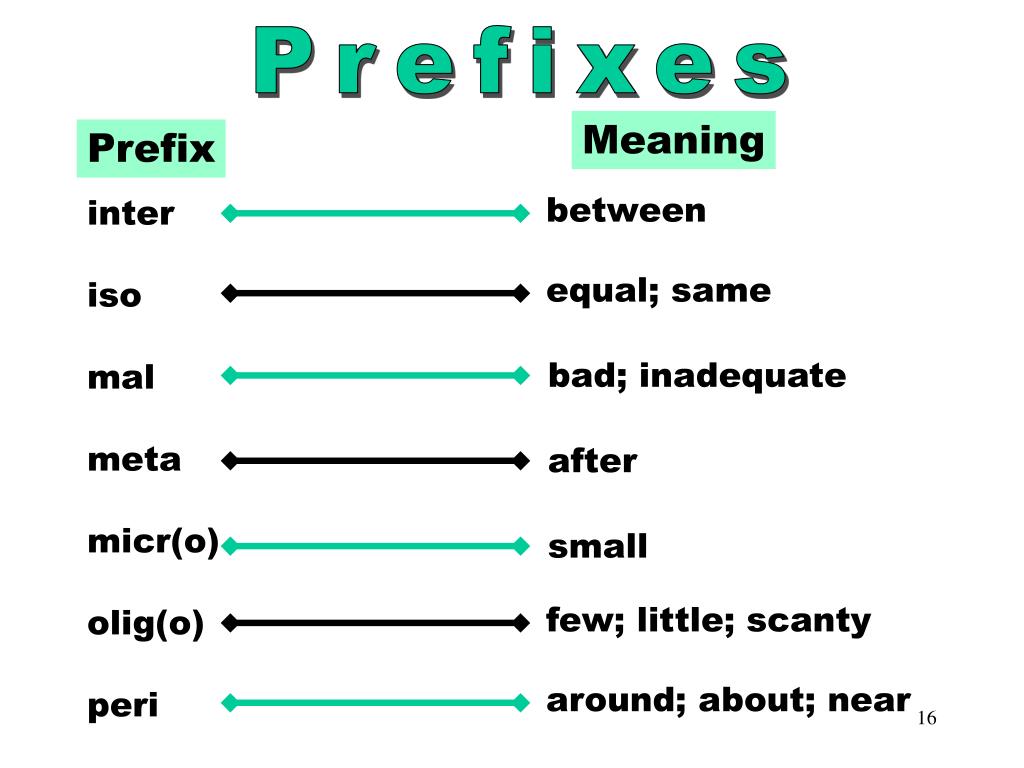 Prefixes

| Prefix | Meaning |
|---|---|
| inter | between |
| iso | equal; same |
| mal | bad; inadequate |
| meta | after |
| micr(o) | small |
| olig(o) | few; little; scanty |
| peri | around; about; near |

16